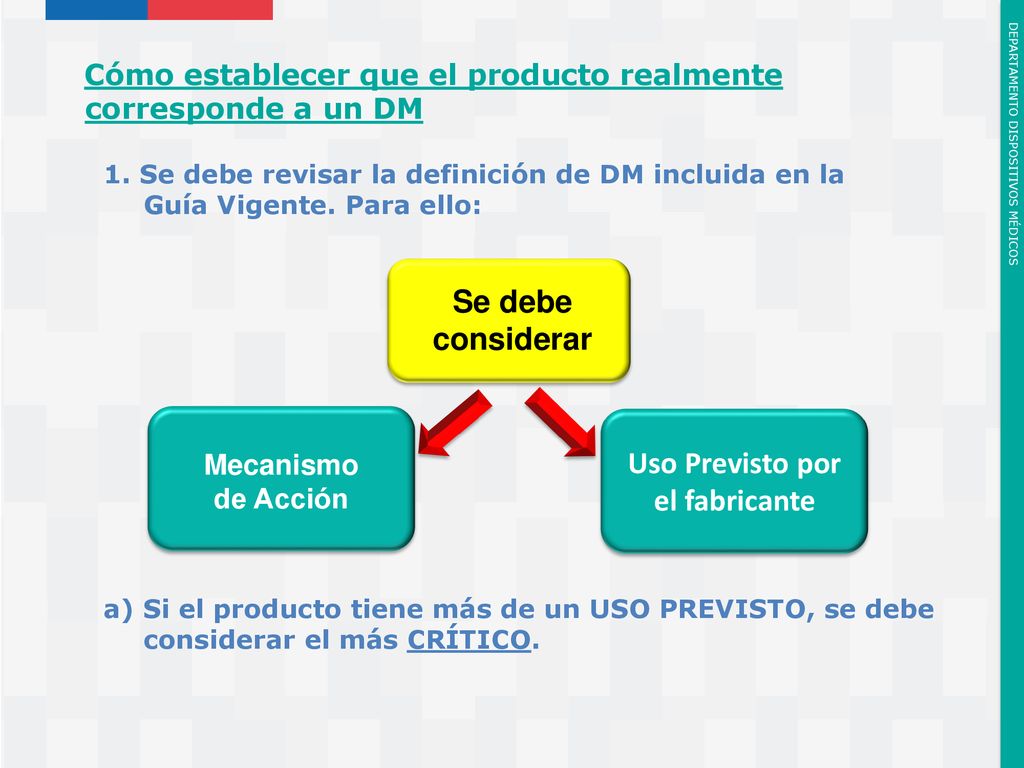 Cómo establecer que el producto realmente corresponde a un DM

1. Se debe revisar la definición de DM incluida en la Guía Vigente. Para ello:

Se debe considerar

Mecanismo de Acción

Uso Previsto por el fabricante

a) Si el producto tiene más de un USO PREVISTO, se debe considerar el más CRÍTICO.

DEPARTAMENTO DISPOSITIVOS MÉDICOS